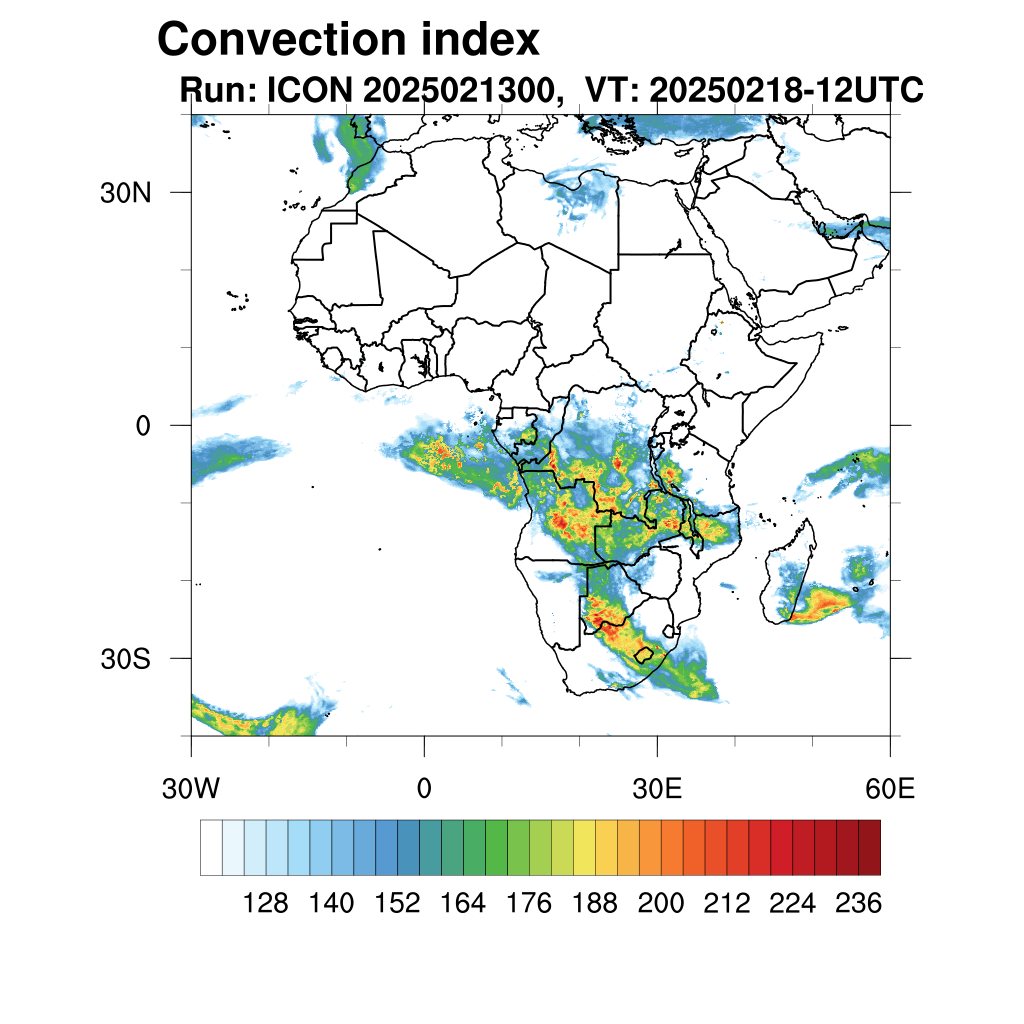 Convection index
Run: ICON 2025021300, VT: 20250218-12UTC

30N
0
30S

30W
0
30E
60E

128 140 152 164 176 188 200 212 224 236